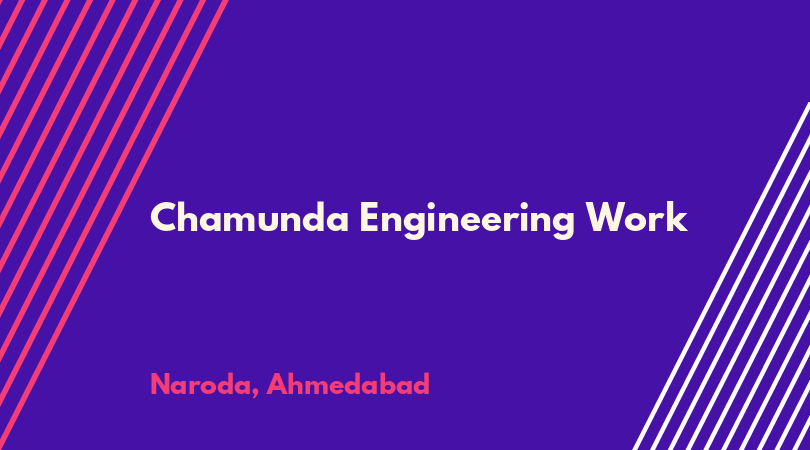 Chamunda Engineering Work

Naroda, Ahmedabad